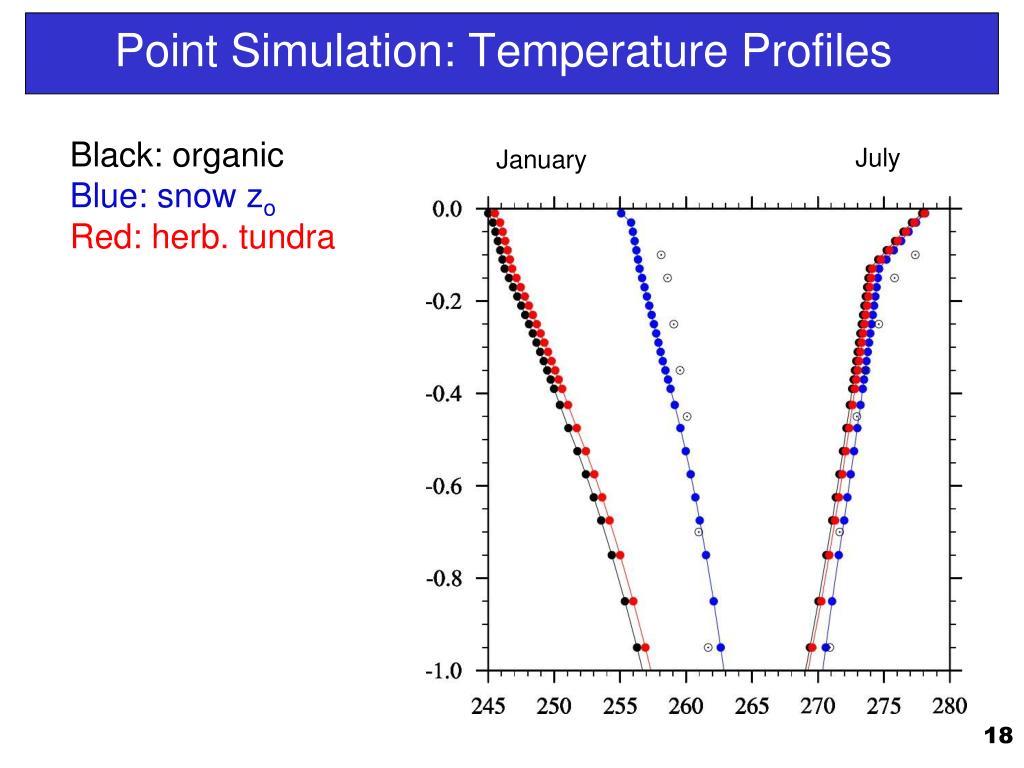 Point Simulation: Temperature Profiles

Black: organic
Blue: snow $z_o$
Red: herb. tundra

January

July

0.0
-0.2
-0.4
-0.6
-0.8
-1.0

245 250 255 260 265 270 275 280

18